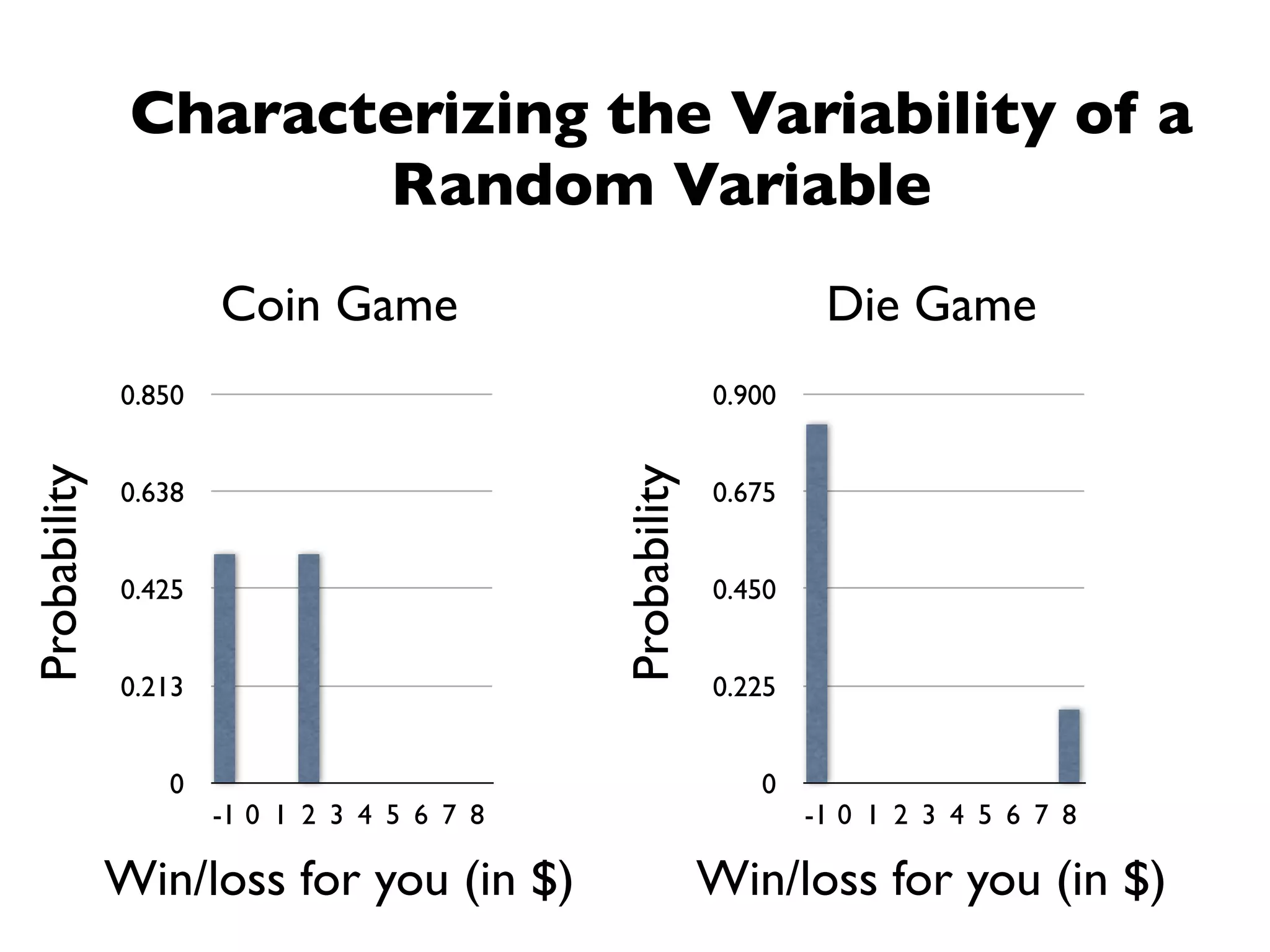 Characterizing the Variability of a Random Variable

Coin Game

Probability

0.850
0.638
0.425
0.213
0

-1 0 1 2 3 4 5 6 7 8

Win/loss for you (in $)

Die Game

Probability

0.900
0.675
0.450
0.225
0

-1 0 1 2 3 4 5 6 7 8

Win/loss for you (in $)